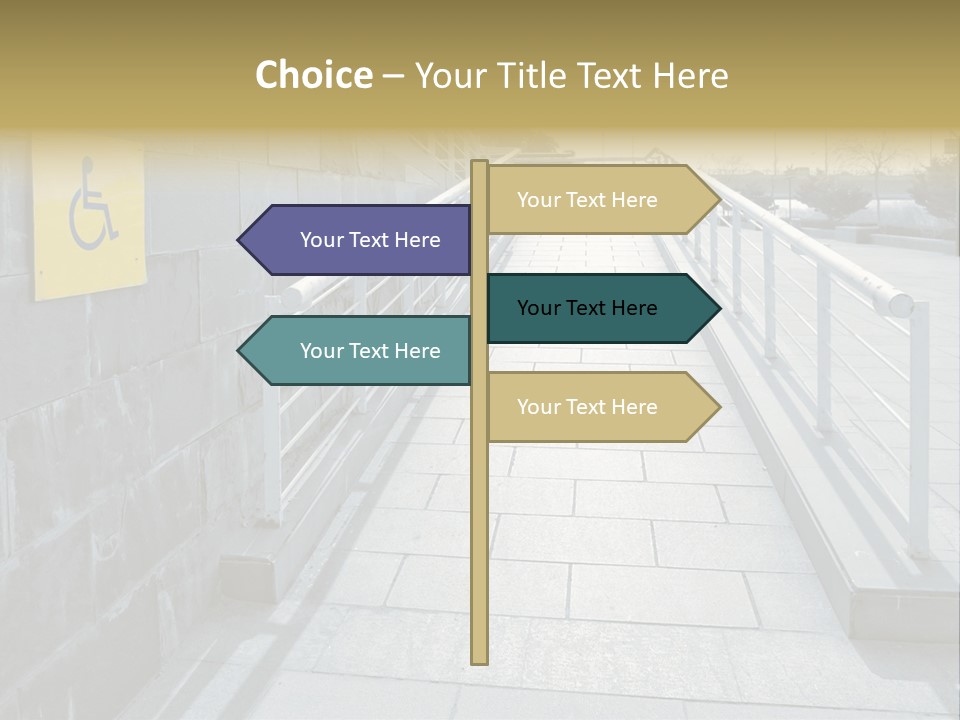 Choice – Your Title Text Here

Your Text Here

Your Text Here

Your Text Here

Your Text Here

Your Text Here